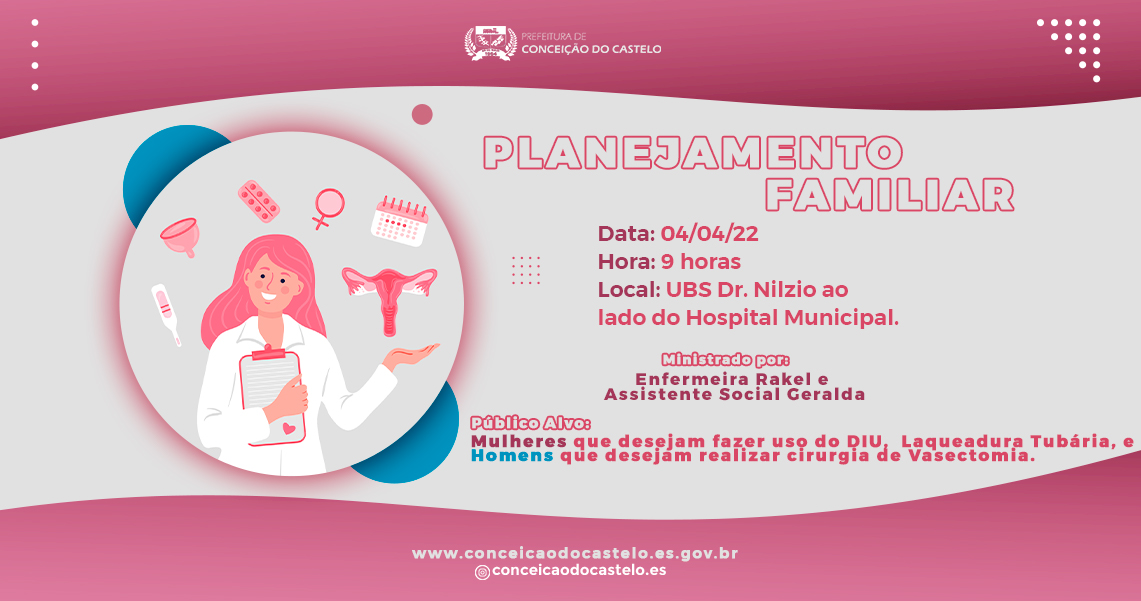 PREFEITURA DE
CONCEIÇÃO DO CASTELO

PLANEJAMENTO FAMILIAR

Data: 04/04/22
Hora: 9 horas
Local: UBS Dr. Nilzio ao lado do Hospital Municipal.

Ministrado por:
Enfermeira Rakel e
Assistente Social Geralda

Público Alvo:
Mulheres que desejam fazer uso do DIU, Laqueadura Tubária, e Homens que desejam realizar cirurgia de Vasectomia.

www.conceicaodocastelo.es.gov.br
conceicaodocastelo.es